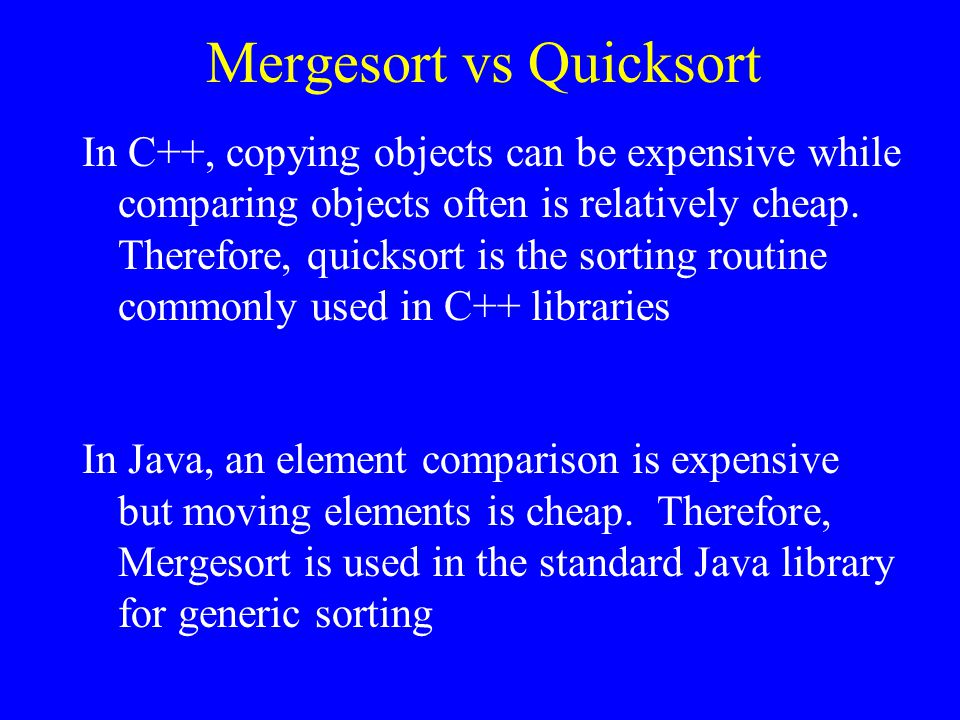 Mergesort vs Quicksort

In C++, copying objects can be expensive while comparing objects often is relatively cheap. Therefore, quicksort is the sorting routine commonly used in C++ libraries

In Java, an element comparison is expensive but moving elements is cheap. Therefore, Mergesort is used in the standard Java library for generic sorting